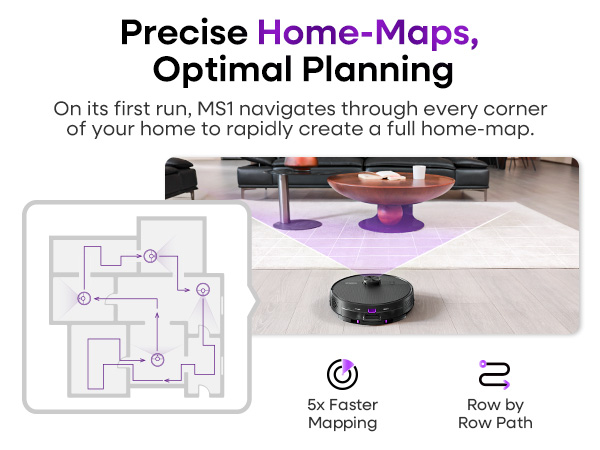 Precise Home-Maps, Optimal Planning

On its first run, MS1 navigates through every corner of your home to rapidly create a full home-map.

5x Faster Mapping

Row by Row Path